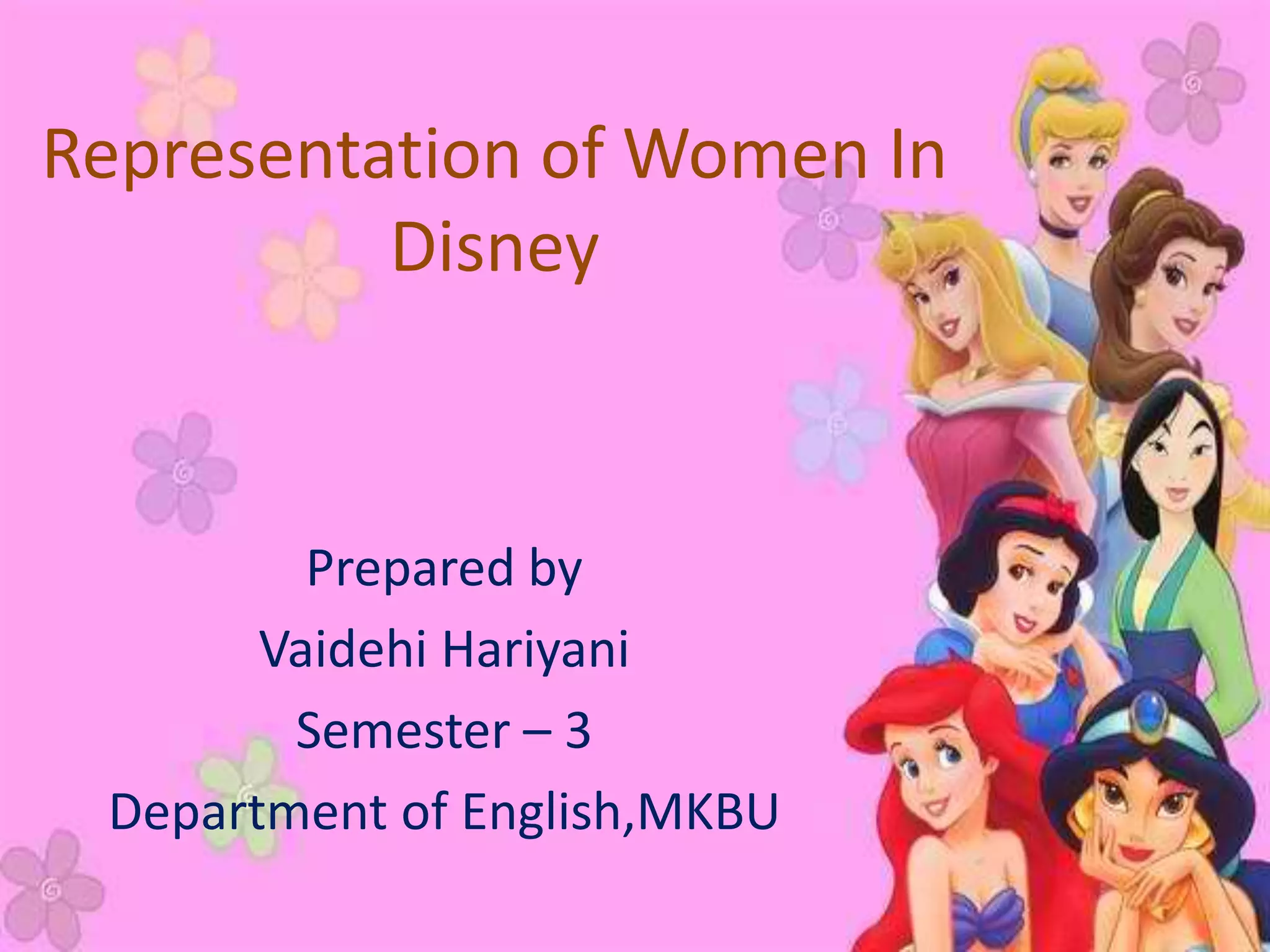 Representation of Women In Disney

Prepared by
Vaidehi Hariyani
Semester – 3
Department of English,MKBU